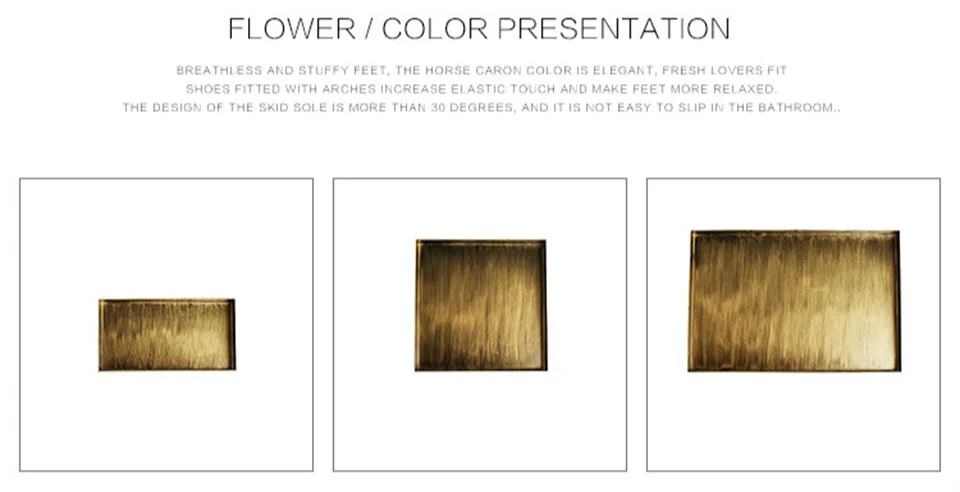 FLOWER / COLOR PRESENTATION

BREATHLESS AND STUFFY FEET, THE HORSE CARON COLOR IS ELEGANT, FRESH LOVERS FIT
SHOES FITTED WITH ARCHES INCREASE ELASTIC TOUCH AND MAKE FEET MORE RELAXED.
THE DESIGN OF THE SKID SOLE IS MORE THAN 30 DEGREES, AND IT IS NOT EASY TO SLIP IN THE BATHROOM..